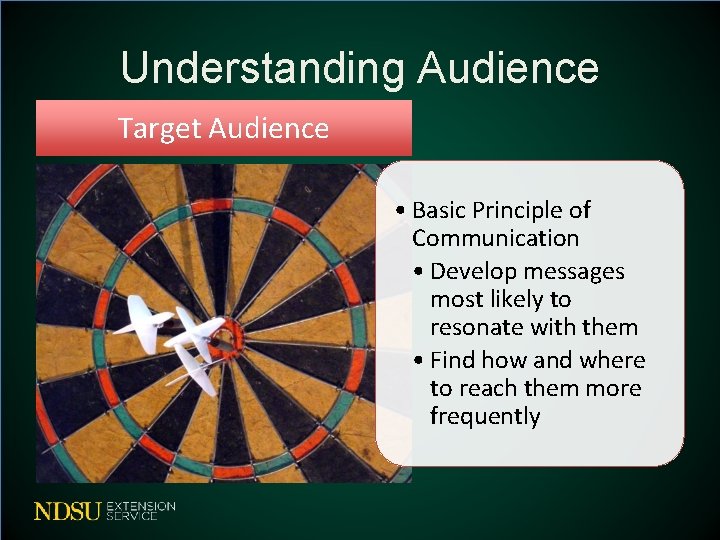 Understanding Audience

Target Audience

• Basic Principle of Communication
  • Develop messages most likely to resonate with them
  • Find how and where to reach them more frequently

NDSU EXTENSION SERVICE